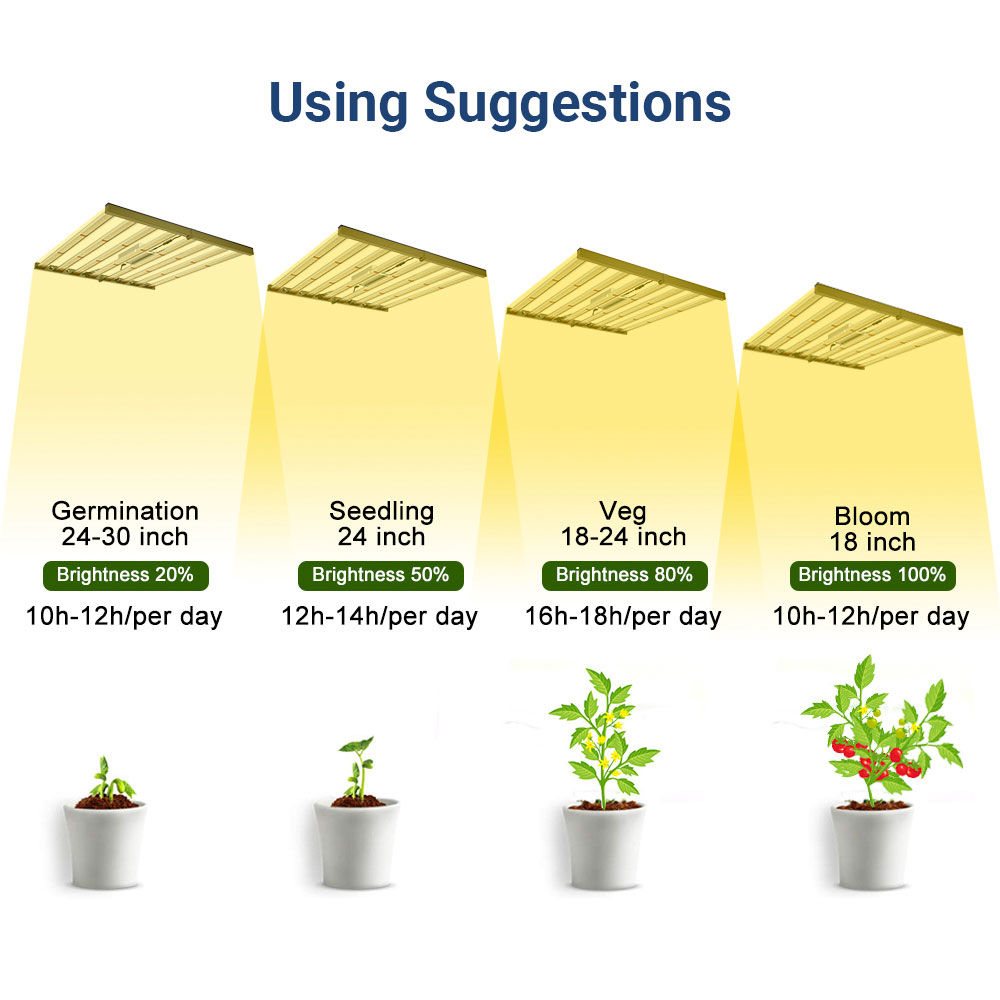 Using Suggestions

Germination
24-30 inch
Brightness 20%
10h-12h/per day

Seedling
24 inch
Brightness 50%
12h-14h/per day

Veg
18-24 inch
Brightness 80%
16h-18h/per day

Bloom
18 inch
Brightness 100%
10h-12h/per day